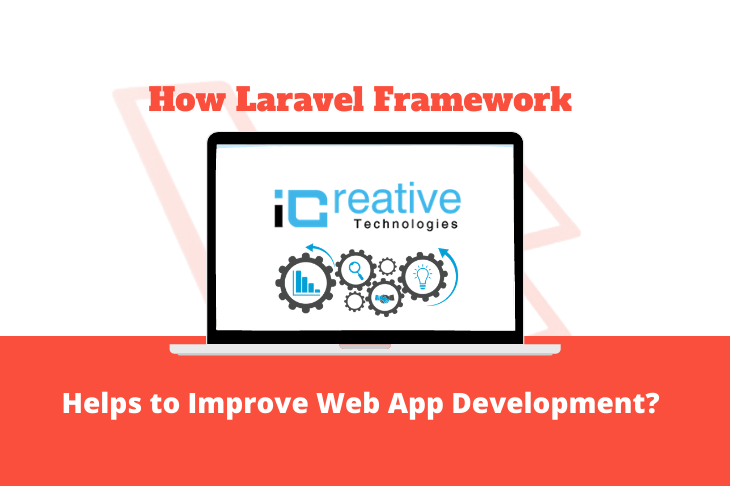 How Laravel Framework

iCreative
Technologies

Helps to Improve Web App Development?